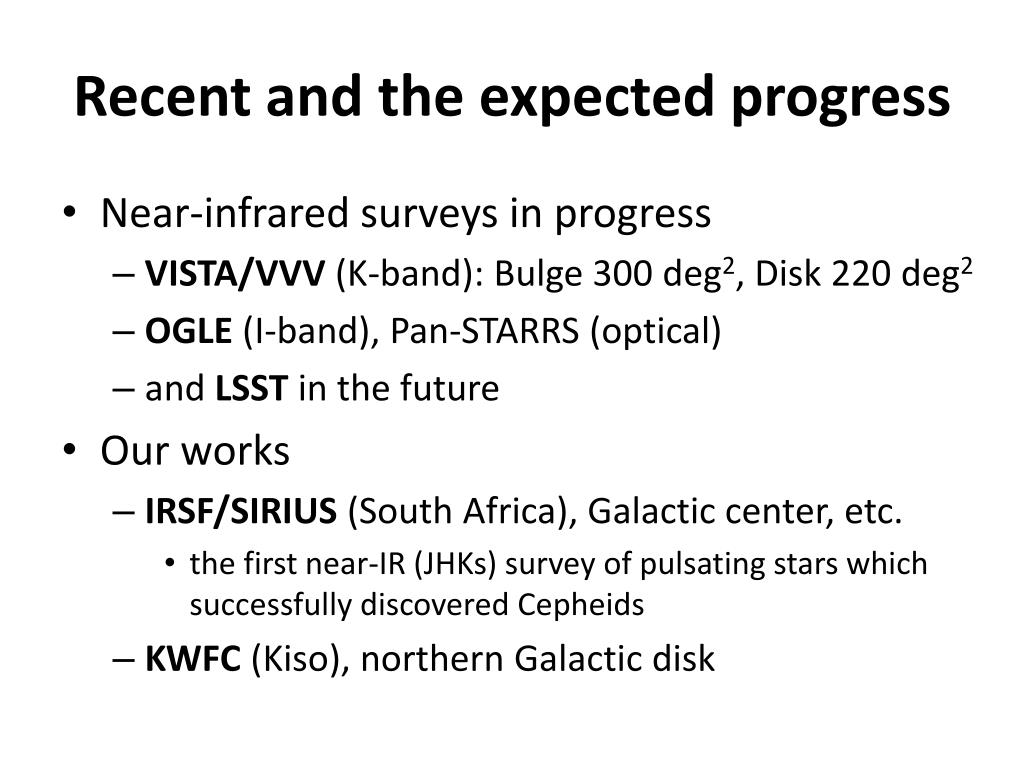 Recent and the expected progress

• Near-infrared surveys in progress
  – VISTA/VVV (K-band): Bulge 300 deg$^2$, Disk 220 deg$^2$
  – OGLE (I-band), Pan-STARRS (optical)
  – and LSST in the future
• Our works
  – IRSF/SIRIUS (South Africa), Galactic center, etc.
    • the first near-IR (JHKs) survey of pulsating stars which successfully discovered Cepheids
  – KWFC (Kiso), northern Galactic disk